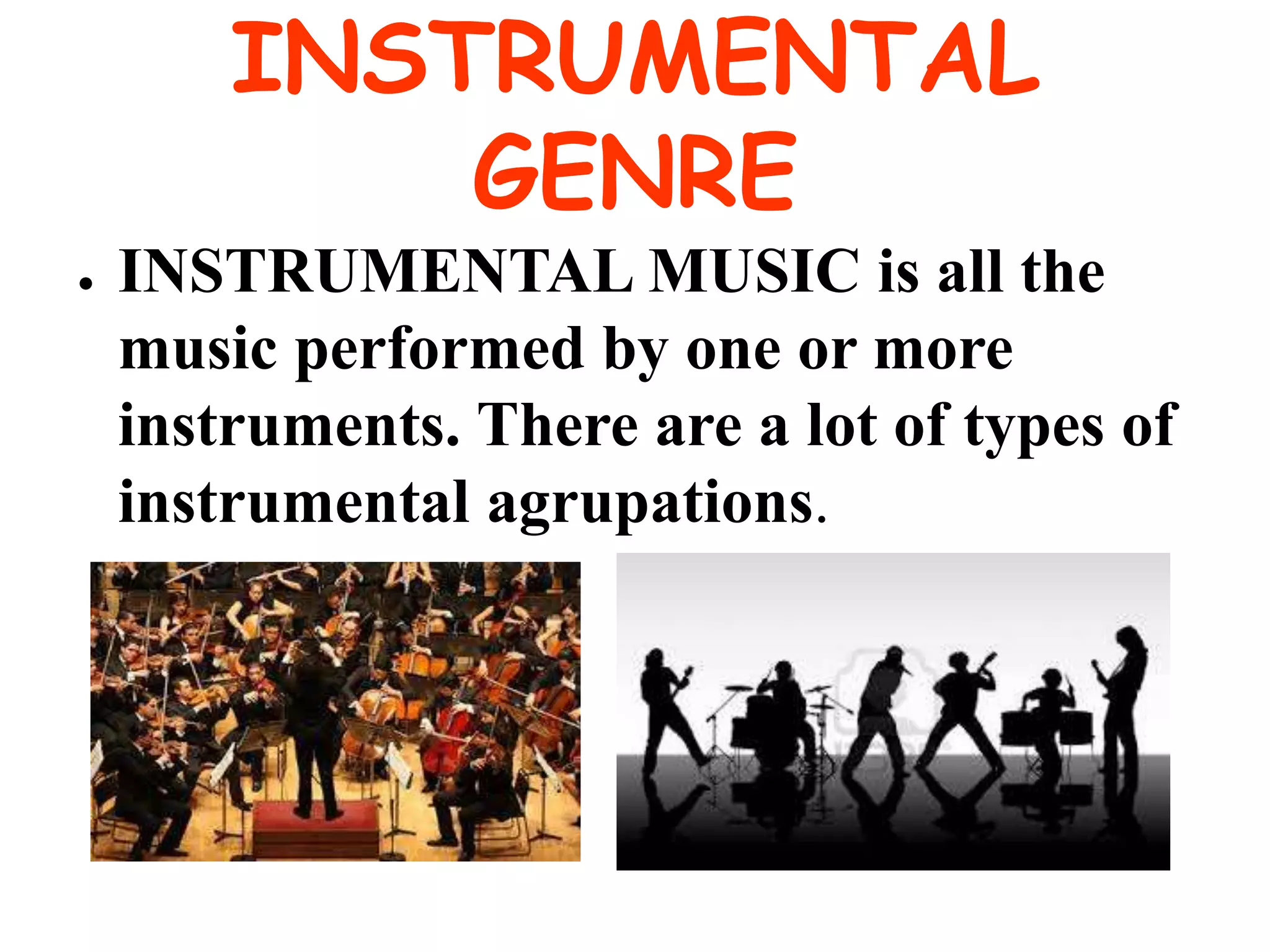 INSTRUMENTAL GENRE

• INSTRUMENTAL MUSIC is all the music performed by one or more instruments. There are a lot of types of instrumental agrupations.